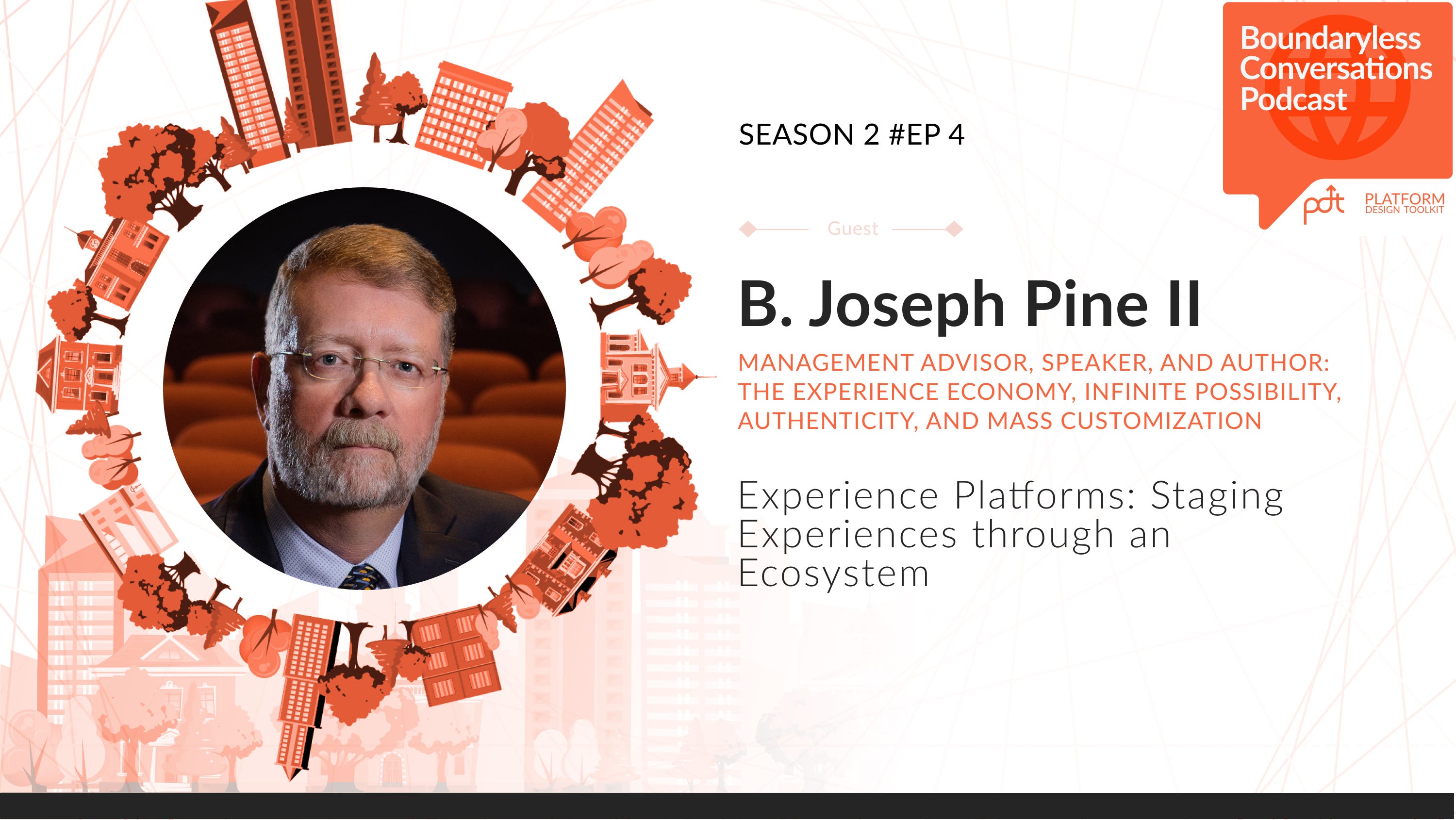 Boundaryless Conversations Podcast

pdt PLATFORM DESIGN TOOLKIT

SEASON 2 #EP 4

Guest

B. Joseph Pine II

MANAGEMENT ADVISOR, SPEAKER, AND AUTHOR: THE EXPERIENCE ECONOMY, INFINITE POSSIBILITY, AUTHENTICITY, AND MASS CUSTOMIZATION

Experience Platforms: Staging Experiences through an Ecosystem